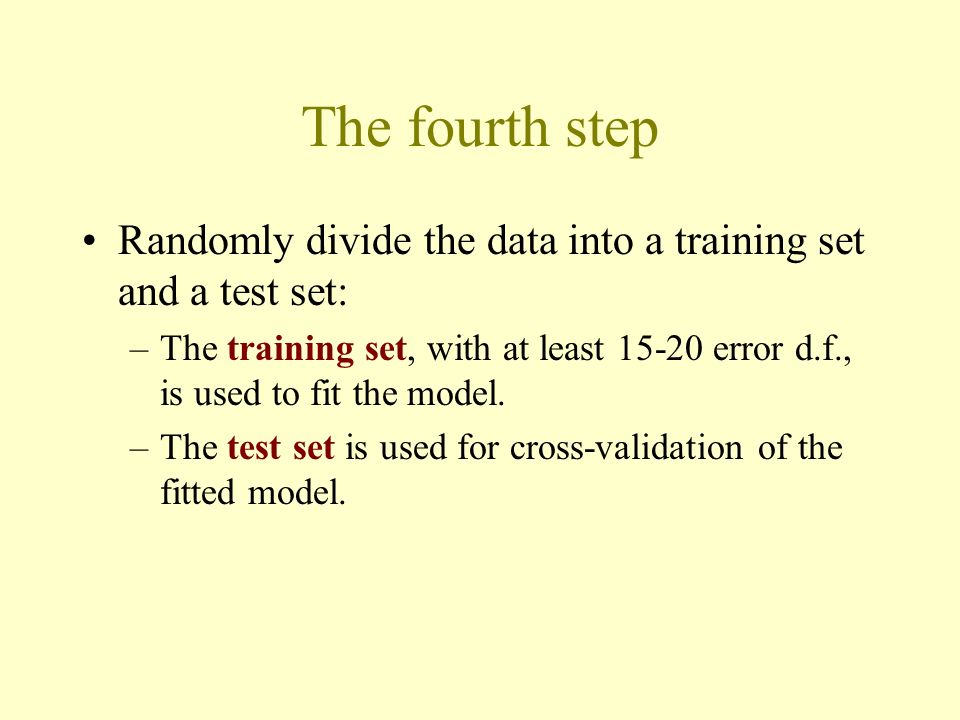 The fourth step

• Randomly divide the data into a training set and a test set:

– The training set, with at least 15-20 error d.f., is used to fit the model.

– The test set is used for cross-validation of the fitted model.